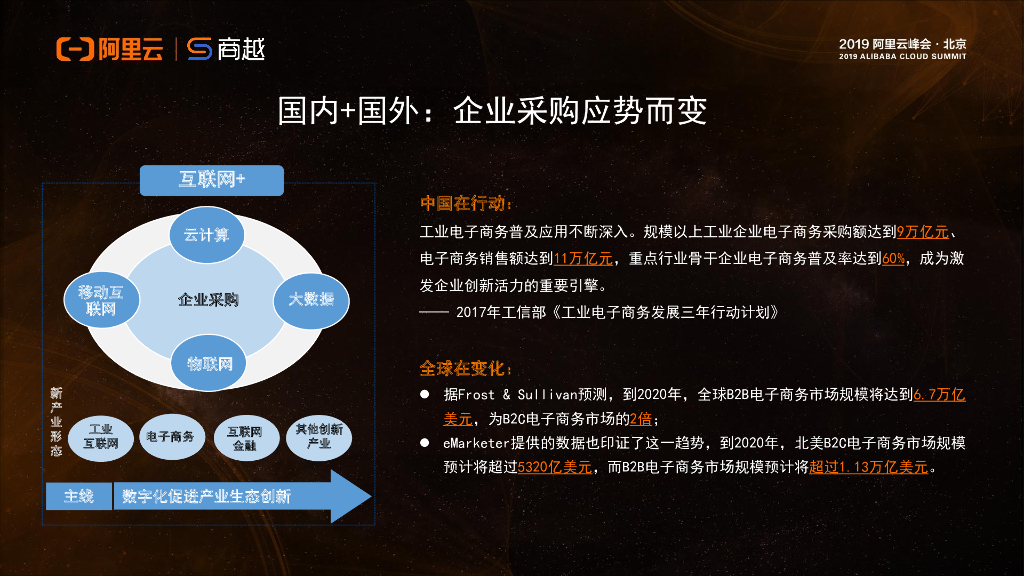 阿里云 | 商越

2019 阿里云峰会 · 北京
2019 ALIBABA CLOUD SUMMIT

国内+国外：企业采购应势而变

互联网+

云计算

移动互联网

企业采购

大数据

物联网

新产业形态

工业互联网

电子商务

互联网金融

其他创新产业

主线

数字化促进产业生态创新

中国在行动：

工业电子商务普及应用不断深入。规模以上工业企业电子商务采购额达到9万亿元、电子商务销售额达到11万亿元，重点行业骨干企业电子商务普及率达到60%，成为激发企业创新活力的重要引擎。

—— 2017年工信部《工业电子商务发展三年行动计划》

全球在变化：

● 据Frost & Sullivan预测，到2020年，全球B2B电子商务市场规模将达到6.7万亿美元，为B2C电子商务市场的2倍；

● eMarketer提供的数据也印证了这一趋势，到2020年，北美B2C电子商务市场规模预计将超过5320亿美元，而B2B电子商务市场规模预计将超过1.13万亿美元。